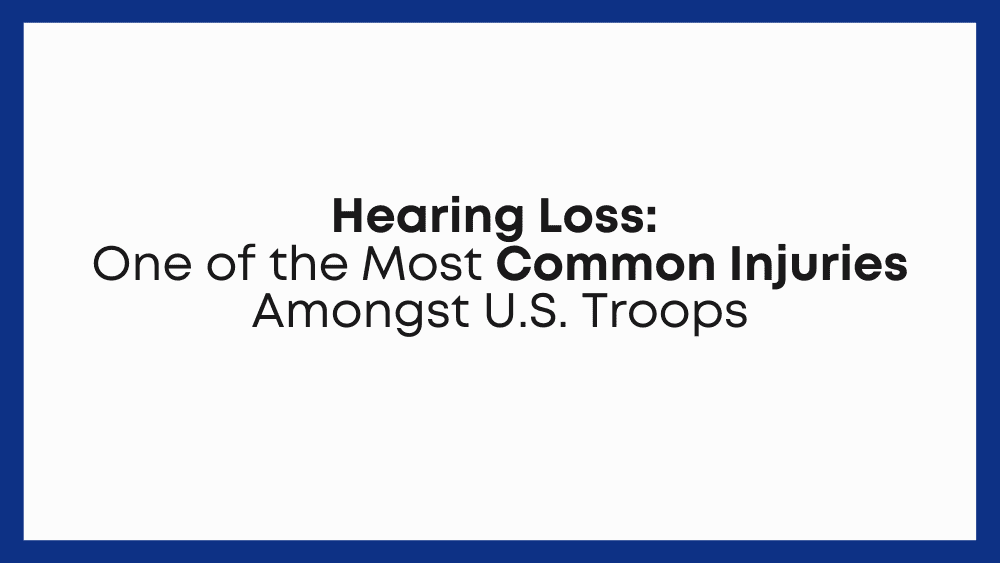 Hearing Loss:
One of the Most Common Injuries Amongst U.S. Troops